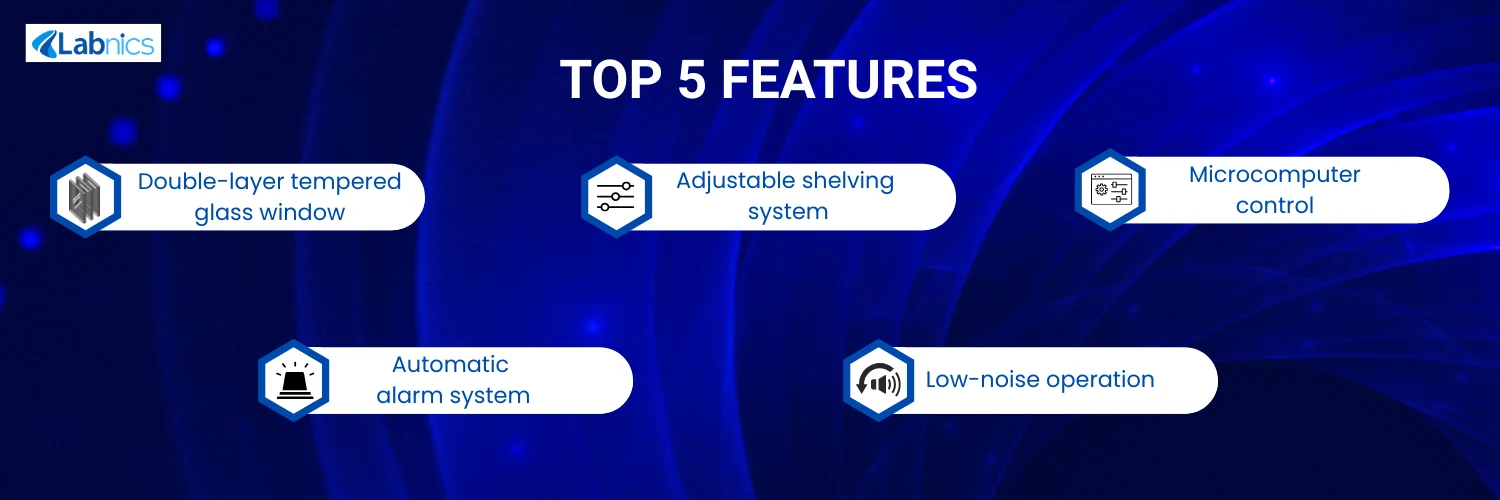 Labnics

TOP 5 FEATURES

Double-layer tempered glass window

Adjustable shelving system

Microcomputer control

Automatic alarm system

Low-noise operation